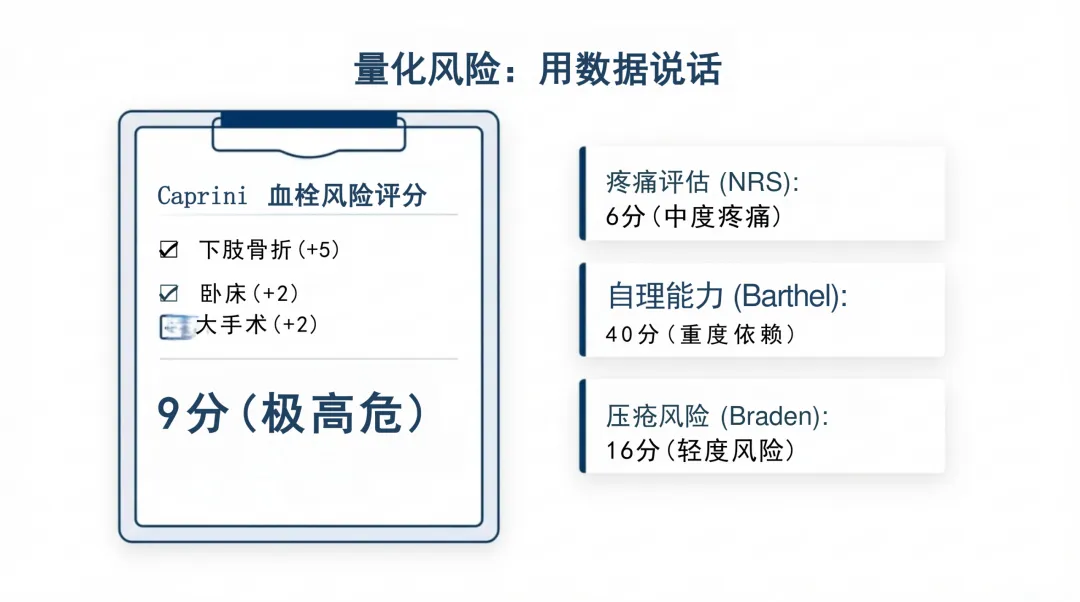 量化风险：用数据说话

Caprini 血栓风险评分

☑ 下肢骨折(+5)

☑ 卧床(+2)

大手术(+2)

9分(极高危)

疼痛评估 (NRS):
6分(中度疼痛)

自理能力 (Barthel):
40分(重度依赖)

压疮风险 (Braden):
16分(轻度风险)